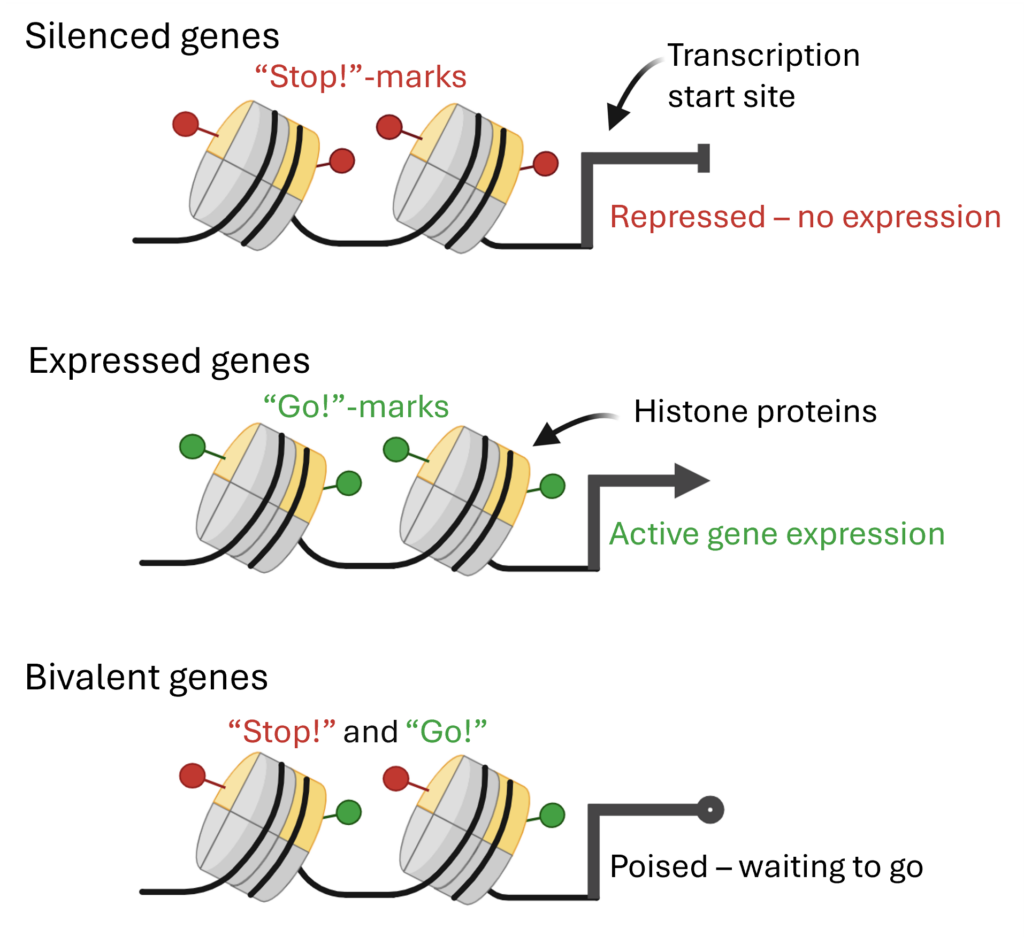 Silenced genes

“Stop!”-marks

Transcription start site

Repressed – no expression

Expressed genes

“Go!”-marks

Histone proteins

Active gene expression

Bivalent genes

“Stop!” and “Go!”

Poised – waiting to go